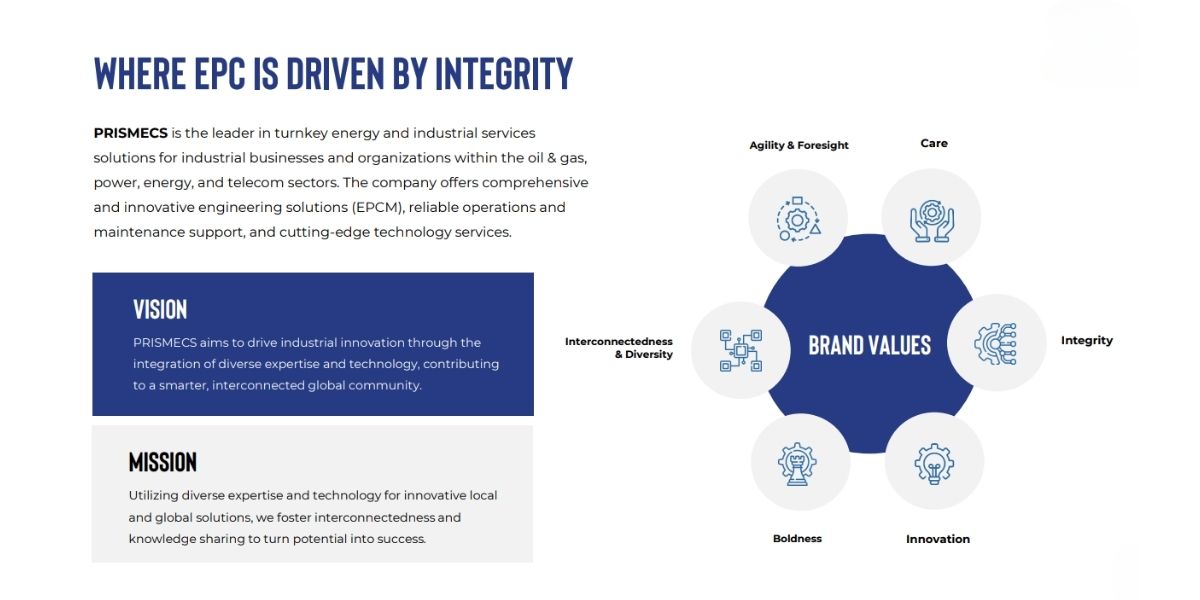 WHERE EPC IS DRIVEN BY INTEGRITY

PRISMECS is the leader in turnkey energy and industrial services solutions for industrial businesses and organizations within the oil & gas, power, energy, and telecom sectors. The company offers comprehensive and innovative engineering solutions (EPCM), reliable operations and maintenance support, and cutting-edge technology services.

VISION

PRISMECS aims to drive industrial innovation through the integration of diverse expertise and technology, contributing to a smarter, interconnected global community.

MISSION

Utilizing diverse expertise and technology for innovative local and global solutions, we foster interconnectedness and knowledge sharing to turn potential into success.

Agility & Foresight

Care

Interconnectedness & Diversity

BRAND VALUES

Integrity

Boldness

Innovation